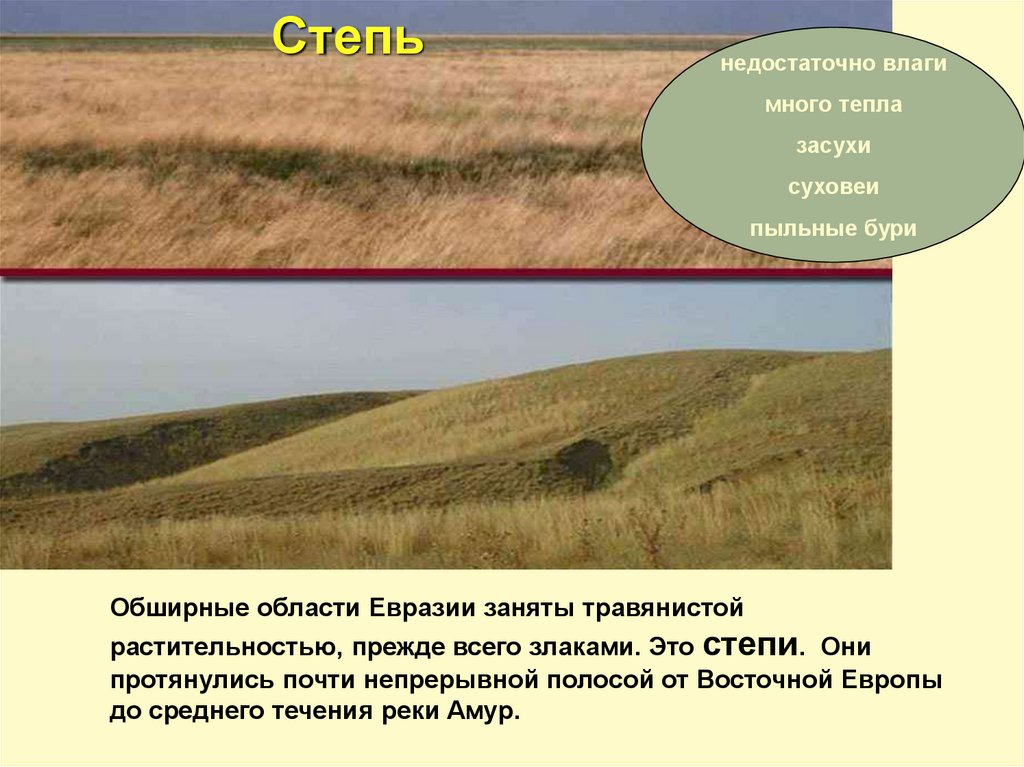 Степь

недостаточно влаги

много тепла

засухи

суховеи

пыльные бури

Обширные области Евразии заняты травянистой растительностью, прежде всего злаками. Это степи. Они протянулись почти непрерывной полосой от Восточной Европы до среднего течения реки Амур.